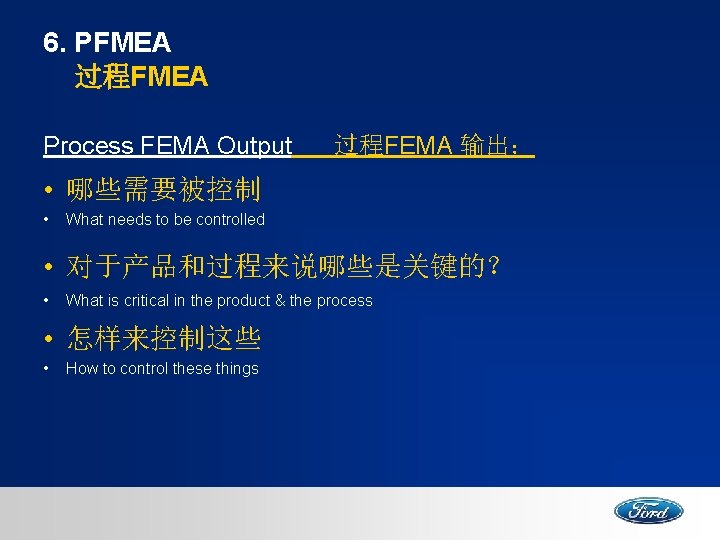 6. PFMEA
过程FMEA

Process FEMA Output　过程FEMA 输出：

• 哪些需要被控制
• What needs to be controlled

• 对于产品和过程来说哪些是关键的？
• What is critical in the product & the process

• 怎样来控制这些
• How to control these things

Ford